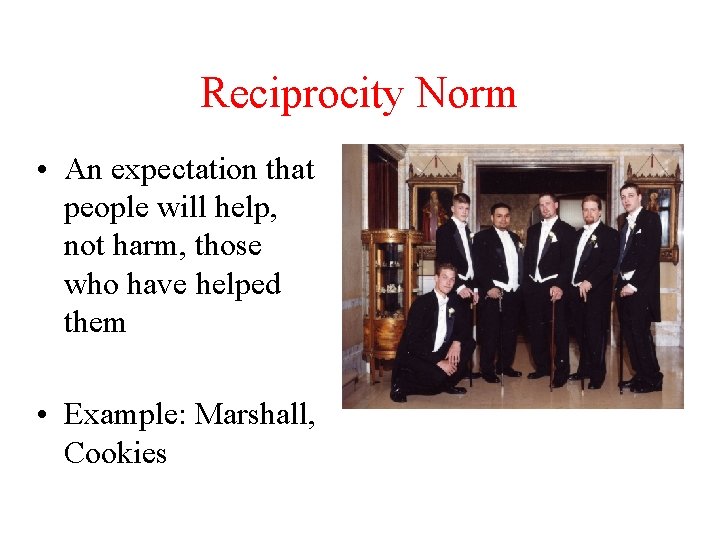 Reciprocity Norm

• An expectation that people will help, not harm, those who have helped them

• Example: Marshall, Cookies